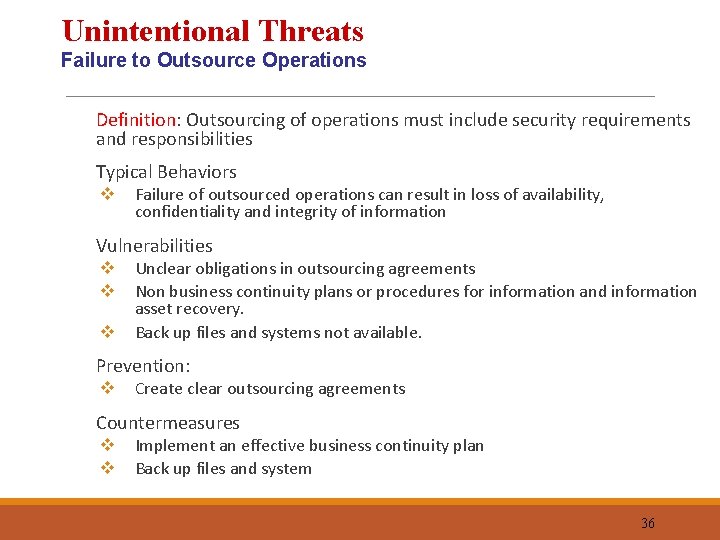 Unintentional Threats
Failure to Outsource Operations

Definition: Outsourcing of operations must include security requirements and responsibilities

Typical Behaviors
❖ Failure of outsourced operations can result in loss of availability, confidentiality and integrity of information

Vulnerabilities
❖ Unclear obligations in outsourcing agreements
❖ Non business continuity plans or procedures for information and information asset recovery.
❖ Back up files and systems not available.

Prevention:
❖ Create clear outsourcing agreements

Countermeasures
❖ Implement an effective business continuity plan
❖ Back up files and system

36